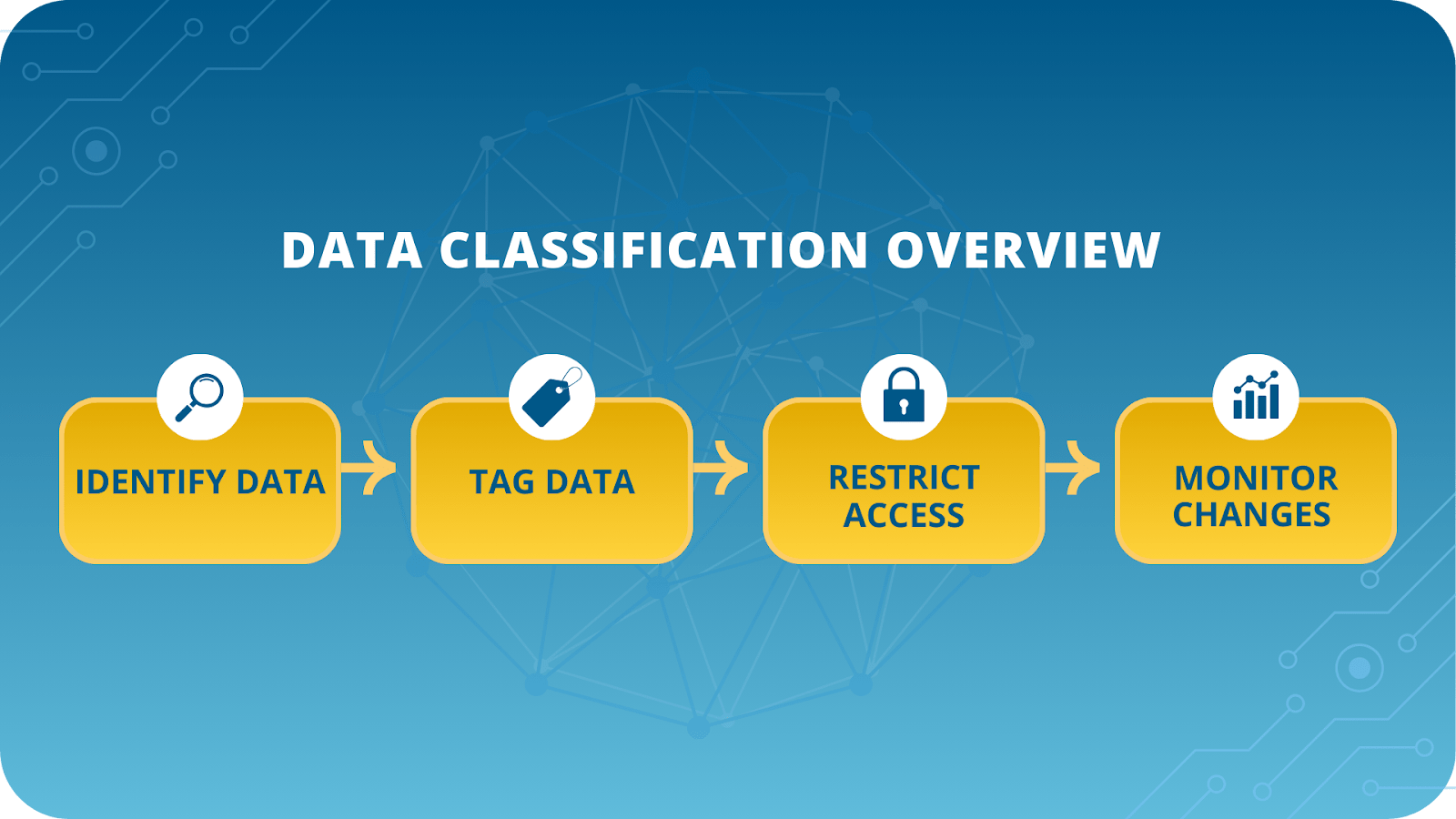 DATA CLASSIFICATION OVERVIEW

IDENTIFY DATA

TAG DATA

RESTRICT ACCESS

MONITOR CHANGES